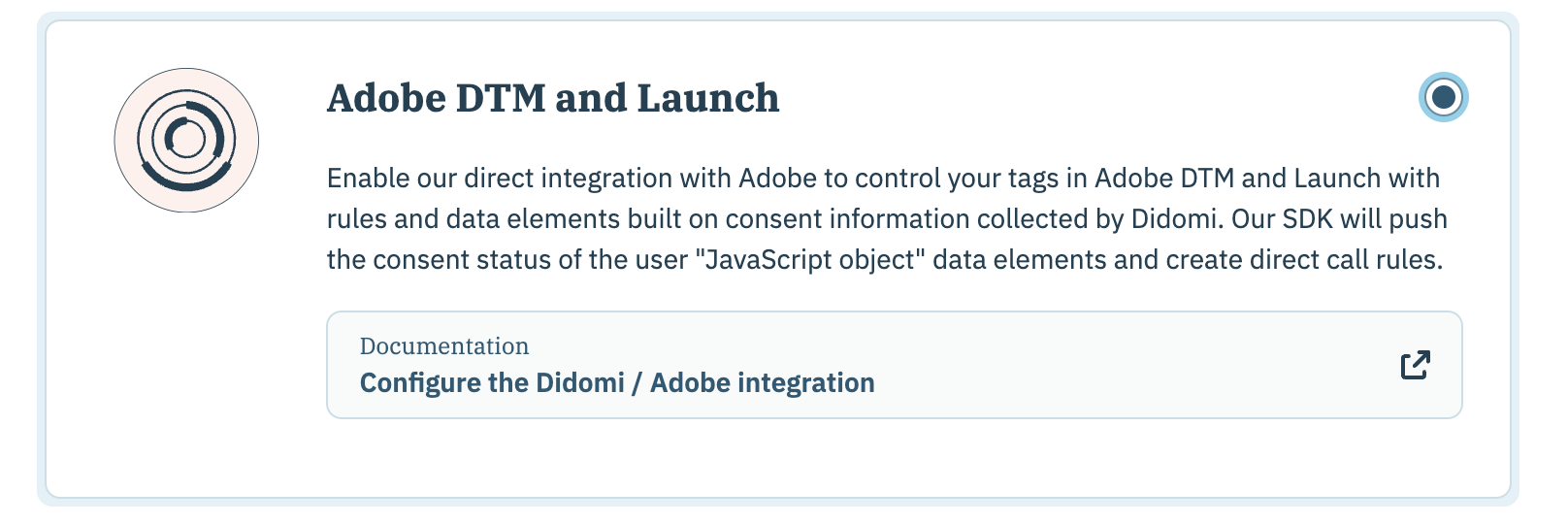 Adobe DTM and Launch

Enable our direct integration with Adobe to control your tags in Adobe DTM and Launch with rules and data elements built on consent information collected by Didomi. Our SDK will push the consent status of the user "JavaScript object" data elements and create direct call rules.

Documentation
Configure the Didomi / Adobe integration